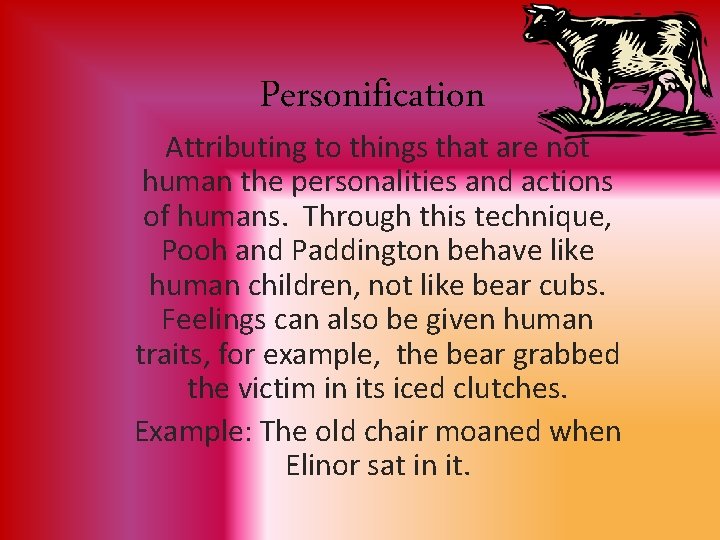 Personification

Attributing to things that are not human the personalities and actions of humans.  Through this technique, Pooh and Paddington behave like human children, not like bear cubs. Feelings can also be given human traits, for example,  the bear grabbed the victim in its iced clutches.

Example: The old chair moaned when Elinor sat in it.